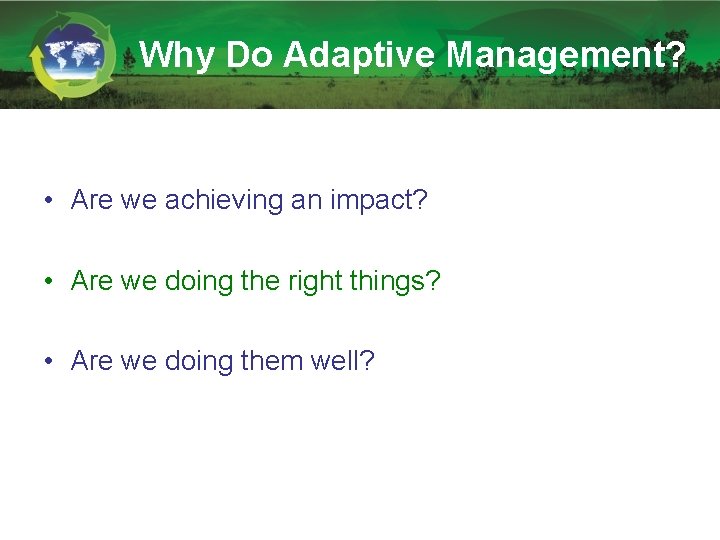 Why Do Adaptive Management?

• Are we achieving an impact?

• Are we doing the right things?

• Are we doing them well?